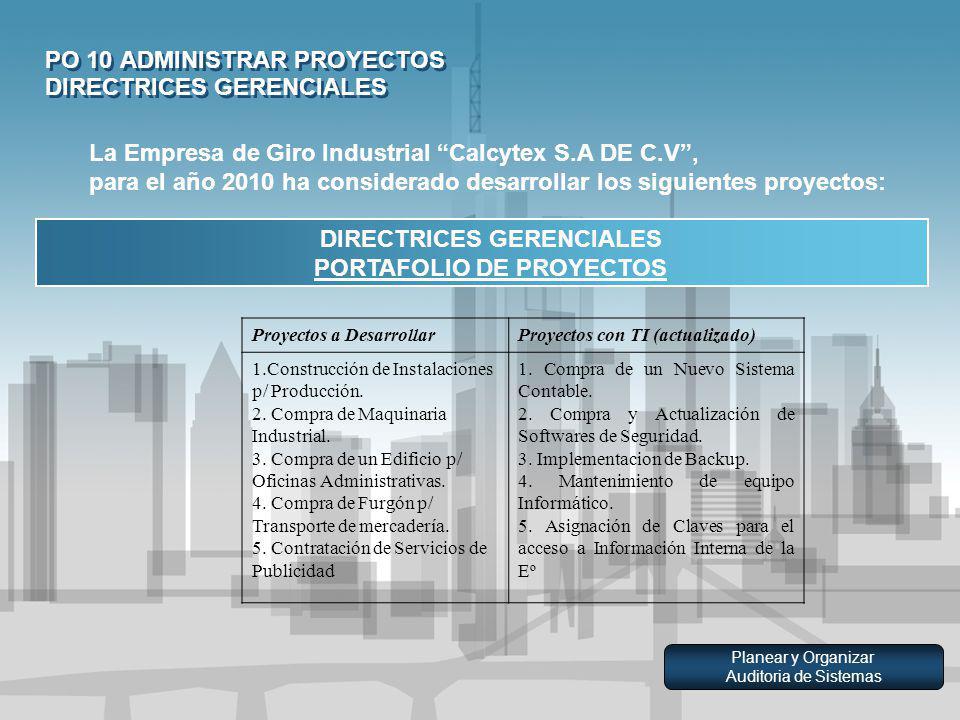 PO 10 ADMINISTRAR PROYECTOS
DIRECTRICES GERENCIALES

La Empresa de Giro Industrial “Calcytex S.A DE C.V”,
para el año 2010 ha considerado desarrollar los siguientes proyectos:

DIRECTRICES GERENCIALES
PORTAFOLIO DE PROYECTOS

| Proyectos a Desarrollar | Proyectos con TI (actualizado) |
|---|---|
| 1.Construcción de Instalaciones p/ Producción. 2. Compra de Maquinaria Industrial. 3. Compra de un Edificio p/ Oficinas Administrativas. 4. Compra de Furgón p/ Transporte de mercadería. 5. Contratación de Servicios de Publicidad | 1. Compra de un Nuevo Sistema Contable. 2. Compra y Actualización de Softwares de Seguridad. 3. Implementacion de Backup. 4. Mantenimiento de equipo Informático. 5. Asignación de Claves para el acceso a Información Interna de la Eº |

Planear y Organizar
Auditoria de Sistemas